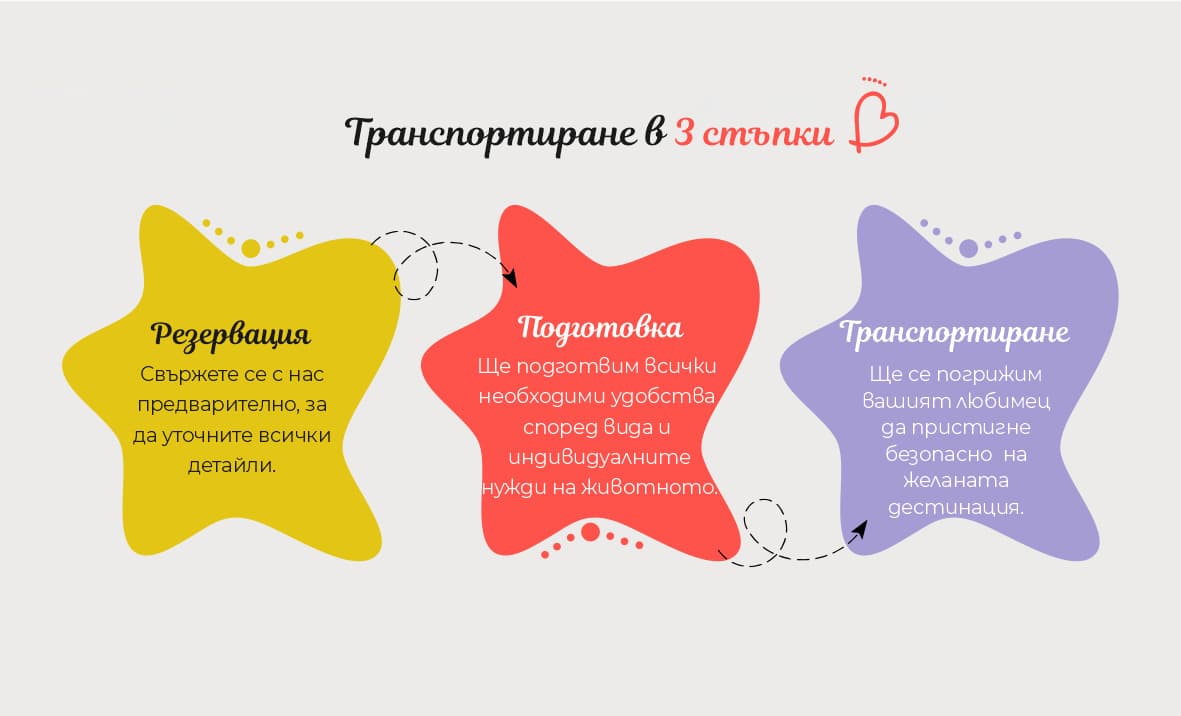 Транспортиране в 3 стъпки

Резервация
Свържете се с нас предварително, за да уточните всички детайли.

Подготовка
Ще подготвим всички необходими удобства според вида и индивидуалните нужди на животното.

Транспортиране
Ще се погрижим вашият любимец да пристигне безопасно на желаната дестинация.